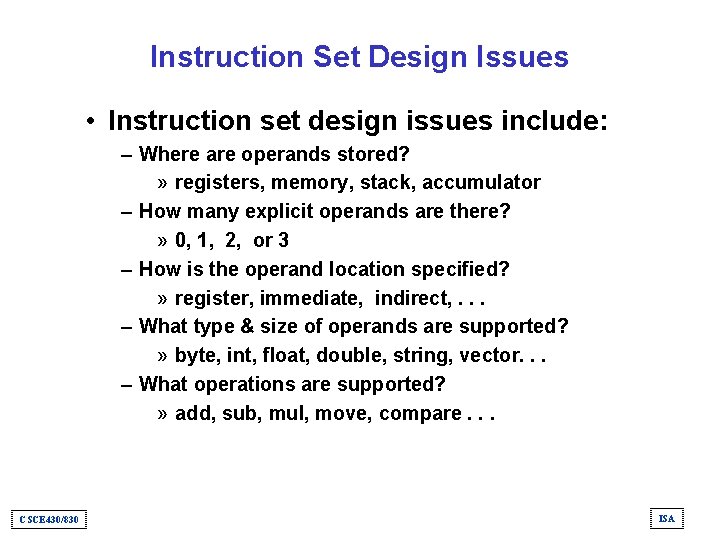 Instruction Set Design Issues

• Instruction set design issues include:

– Where are operands stored?

» registers, memory, stack, accumulator

– How many explicit operands are there?

» 0, 1, 2, or 3

– How is the operand location specified?

» register, immediate, indirect, . . .

– What type & size of operands are supported?

» byte, int, float, double, string, vector. . .

– What operations are supported?

» add, sub, mul, move, compare . . .

CSCE430/830

ISA